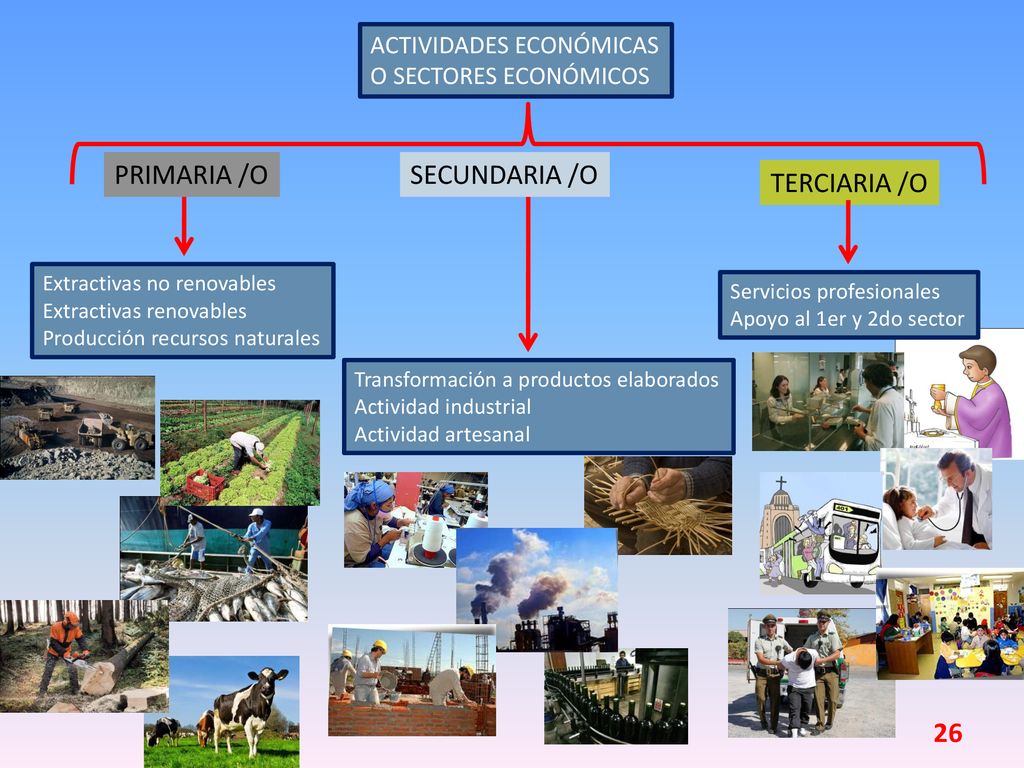 ACTIVIDADES ECONÓMICAS
O SECTORES ECONÓMICOS

PRIMARIA /O

SECUNDARIA /O

TERCIARIA /O

Extractivas no renovables
Extractivas renovables
Producción recursos naturales

Transformación a productos elaborados
Actividad industrial
Actividad artesanal

Servicios profesionales
Apoyo al 1er y 2do sector

26